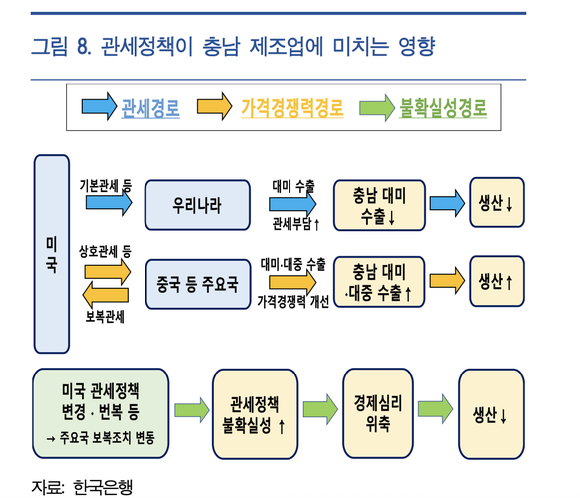 그림 8. 관세정책이 충남 제조업에 미치는 영향

관세경로 가격경쟁력경로 불확실성경로

미국

기본관세 등

우리나라

대미 수출

관세부담↑

충남 대미 수출↓

생산↓

상호관세 등

보복관세

중국 등 주요국

대미·대중 수출

가격경쟁력 개선

충남 대미 ·대중 수출↑

생산↑

미국 관세정책 변경 · 번복 등
→ 주요국 보복조치 변동

관세정책 불확실성 ↑

경제심리 위축

생산↓

자료: 한국은행